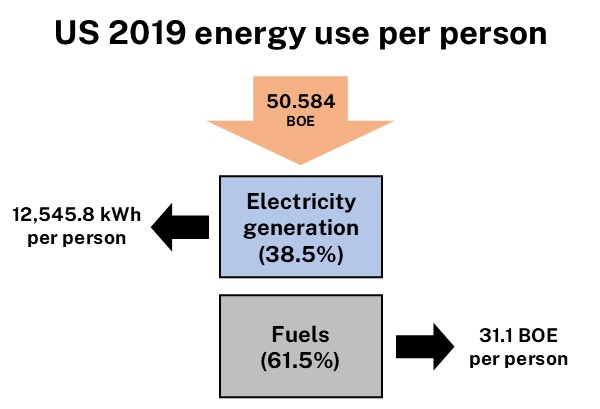 US 2019 energy use per person

50.584
BOE

12,545.8 kWh
per person

Electricity
generation
(38.5%)

Fuels
(61.5%)

31.1 BOE
per person